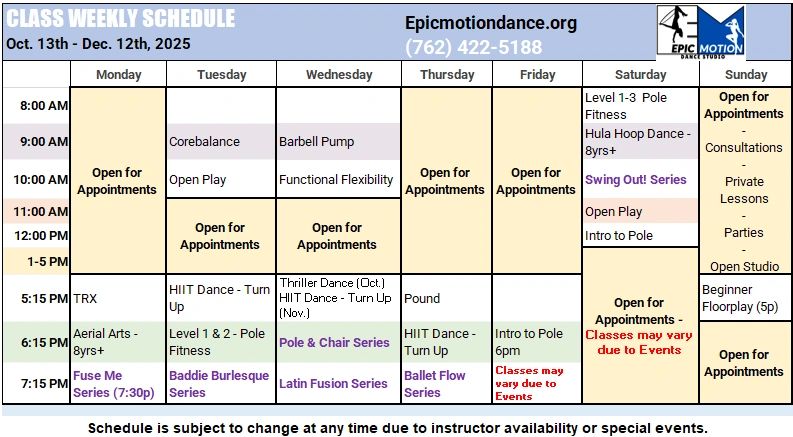 CLASS WEEKLY SCHEDULE
Oct. 13th - Dec. 12th, 2025

Epicmotiondance.org
(762) 422-5188

EPIC MOTION DANCE STUDIO

| | Monday | Tuesday | Wednesday | Thursday | Friday | Saturday | Sunday |
|---|---|---|---|---|---|---|---|
| 8:00 AM | Open for Appointments | | | Open for Appointments | Open for Appointments | Level 1-3 Pole Fitness | Open for Appointments - Consultations - Private Lessons - Parties - Open Studio |
| 9:00 AM | | Corebalance | Barbell Pump | | | Hula Hoop Dance - 8yrs+ | |
| 10:00 AM | | Open Play | Functional Flexibility | | | Swing Out! Series | |
| 11:00 AM | | Open for Appointments | Open for Appointments | | | Open Play | |
| 12:00 PM | | | | | | Intro to Pole | |
| 1-5 PM | | | | | | Open for Appointments - Classes may vary due to Events | |
| 5:15 PM | TRX | HIIT Dance - Turn Up | Thriller Dance (Oct.) HIIT Dance - Turn Up (Nov.) | Pound | | | Beginner Floorplay (5p) |
| 6:15 PM | Aerial Arts - 8yrs+ | Level 1 & 2 - Pole Fitness | Pole & Chair Series | HIIT Dance - Turn Up | Intro to Pole 6pm | | Open for Appointments |
| 7:15 PM | Fuse Me Series (7:30p) | Baddie Burlesque Series | Latin Fusion Series | Ballet Flow Series | Classes may vary due to Events | | |

Schedule is subject to change at any time due to instructor availability or special events.